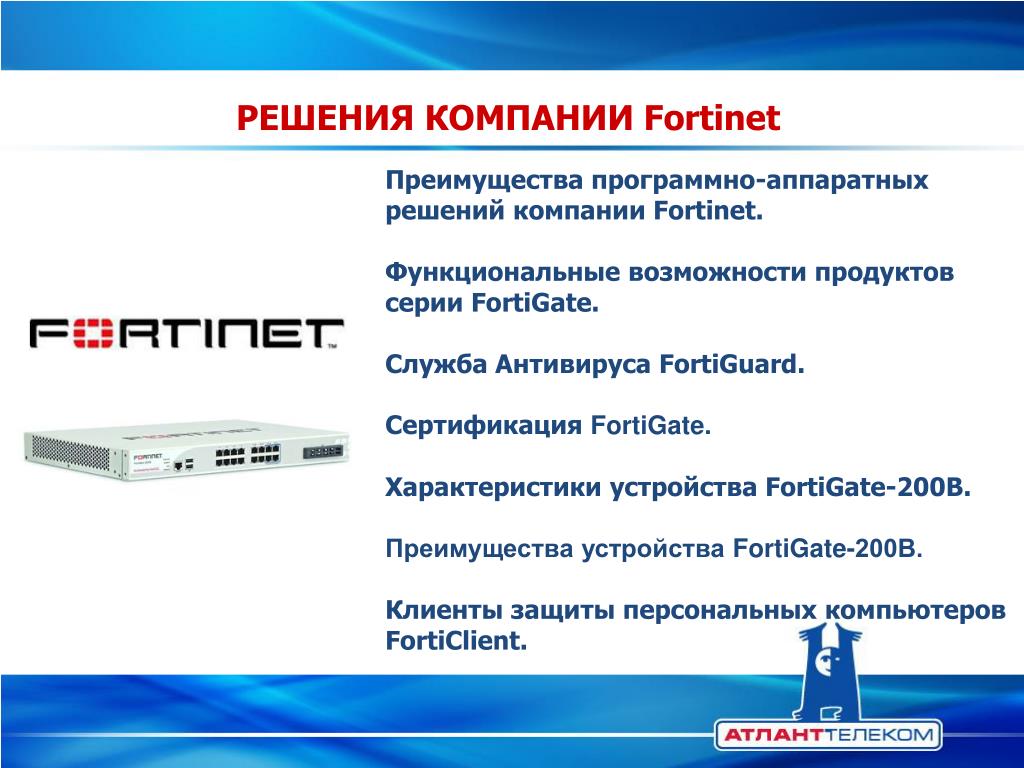 РЕШЕНИЯ КОМПАНИИ Fortinet

FORTINET

FORTINET

Преимущества программно-аппаратных решений компании Fortinet.

Функциональные возможности продуктов серии FortiGate.

Служба Антивируса FortiGuard.

Сертификация FortiGate.

Характеристики устройства FortiGate-200B.

Преимущества устройства FortiGate-200B.

Клиенты защиты персональных компьютеров FortiClient.

АТЛАНТТЕЛЕКОМ